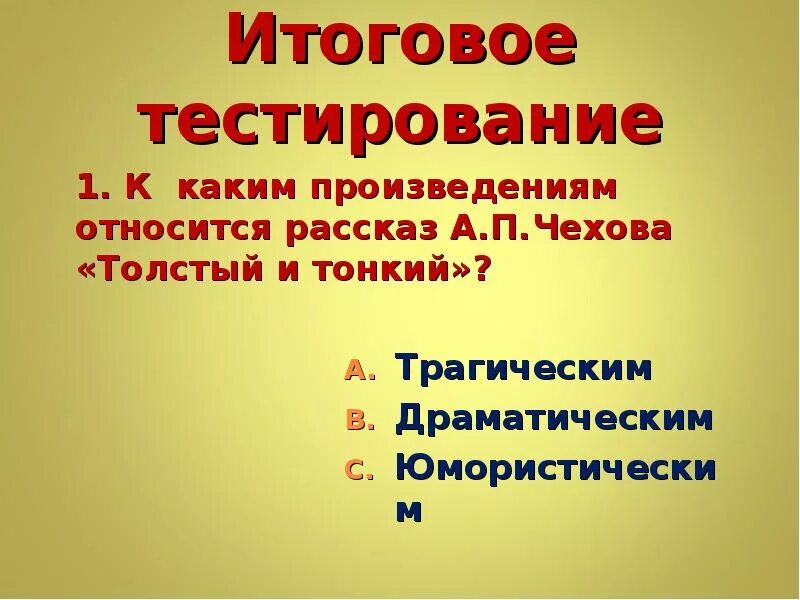 Итоговое тестирование

1. К каким произведениям относится рассказ А.П.Чехова «Толстый и тонкий»?

A. Трагическим
B. Драматическим
C. Юмористическим